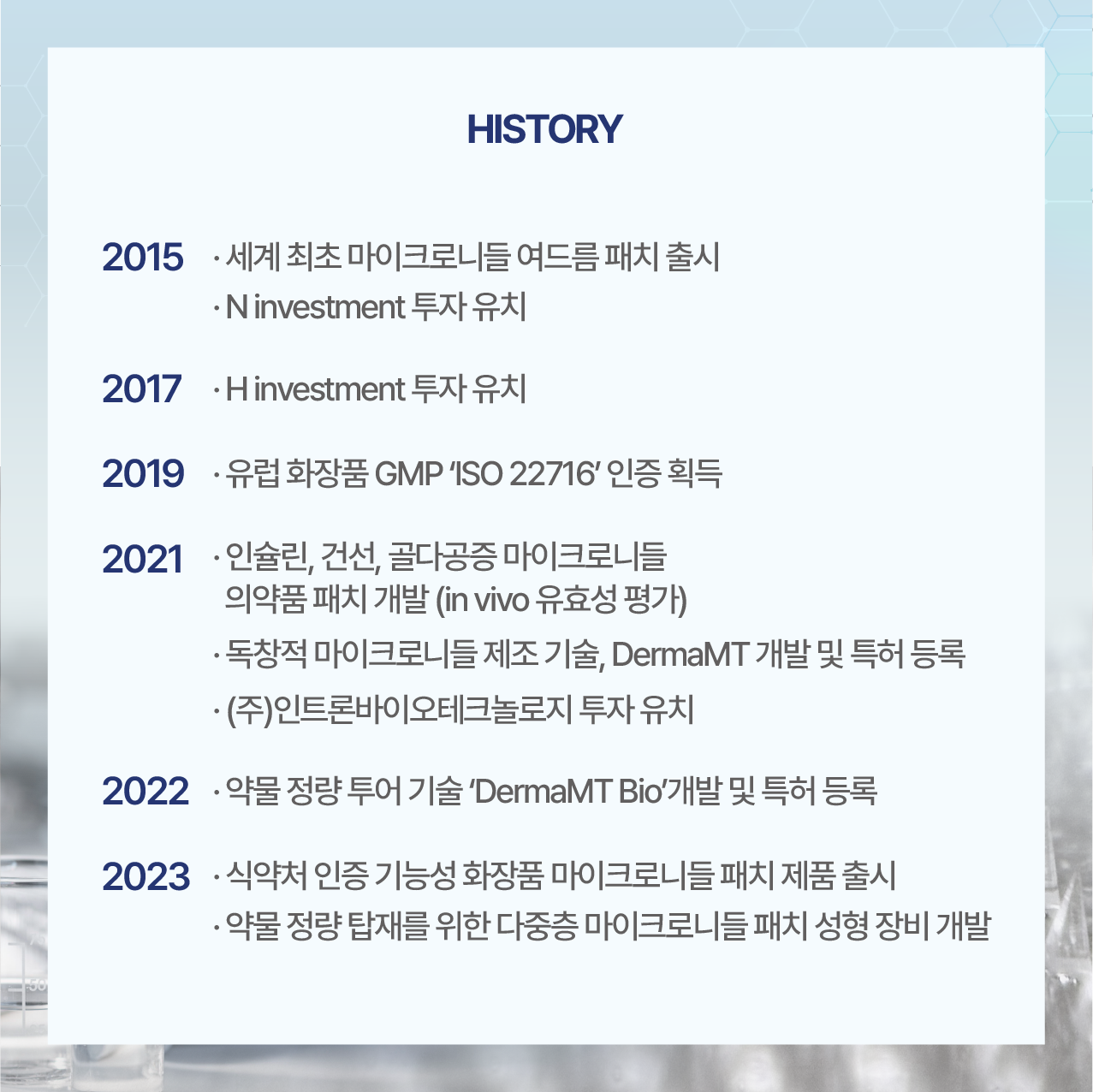 HISTORY

2015 · 세계 최초 마이크로니들 여드름 패치 출시
· N investment 투자 유치

2017 · H investment 투자 유치

2019 · 유럽 화장품 GMP 'ISO 22716' 인증 획득

2021 · 인슐린, 건선, 골다공증 마이크로니들 의약품 패치 개발 (in vivo 유효성 평가)
· 독창적 마이크로니들 제조 기술, DermaMT 개발 및 특허 등록
· (주)인트론바이오테크놀로지 투자 유치

2022 · 약물 정량 투어 기술 'DermaMT Bio'개발 및 특허 등록

2023 · 식약처 인증 기능성 화장품 마이크로니들 패치 제품 출시
· 약물 정량 탑재를 위한 다중층 마이크로니들 패치 성형 장비 개발